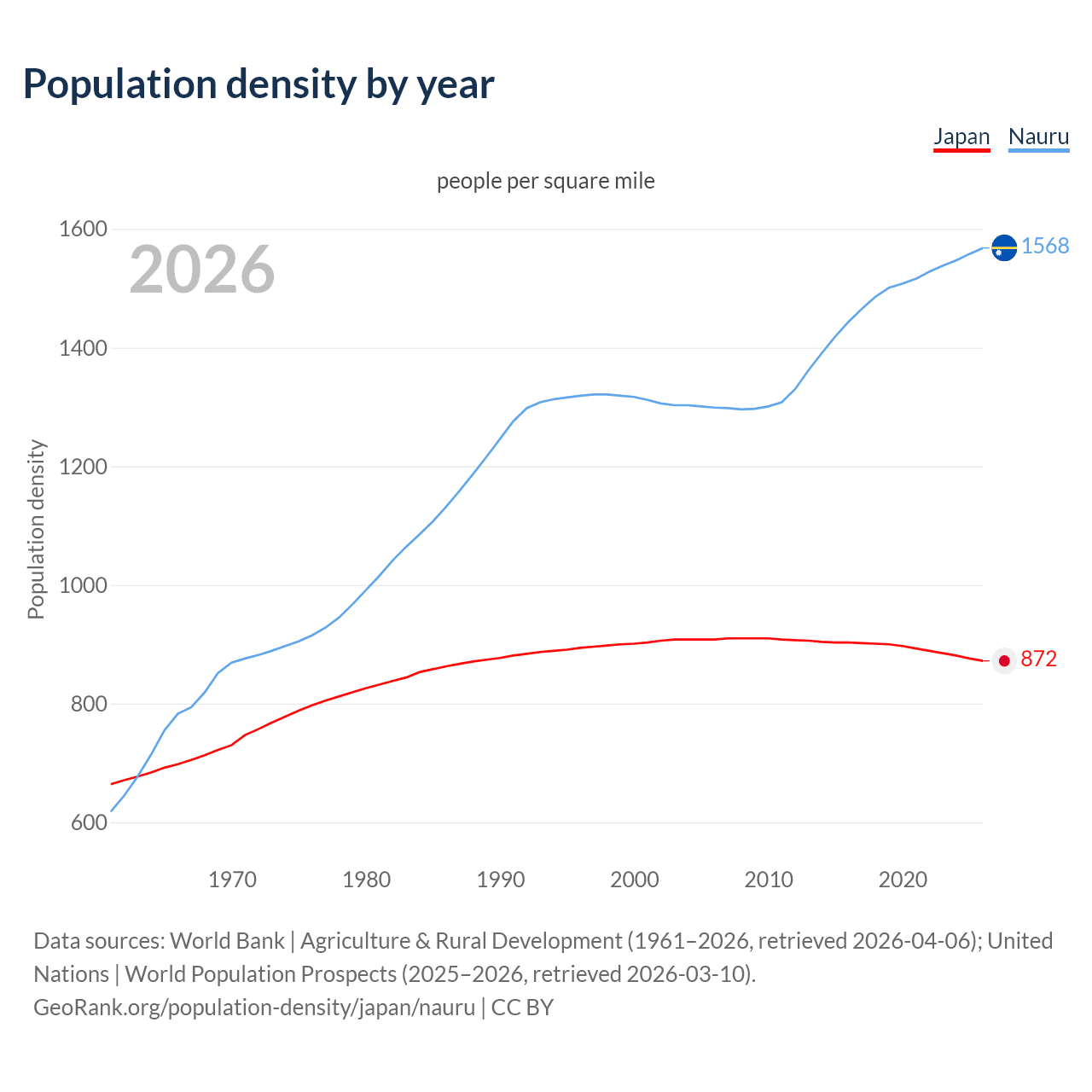 Population density by year

Japan Nauru

people per square mile

2026

Population density

1600
1400
1200
1000
800
600

1568
872

1970 1980 1990 2000 2010 2020

Data sources: World Bank | Agriculture & Rural Development (1961–2026, retrieved 2026-04-06); United Nations | World Population Prospects (2025–2026, retrieved 2026-03-10).
GeoRank.org/population-density/japan/nauru | CC BY